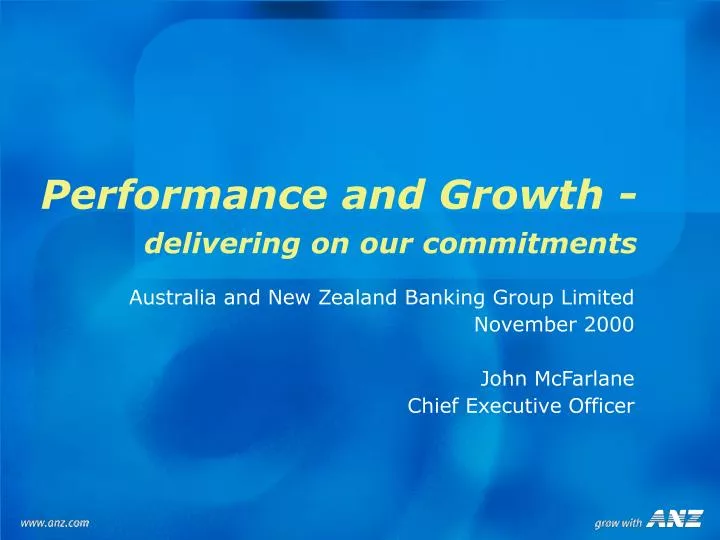 Performance and Growth -
delivering on our commitments

Australia and New Zealand Banking Group Limited
November 2000

John McFarlane
Chief Executive Officer

www.anz.com

grow with ANZ